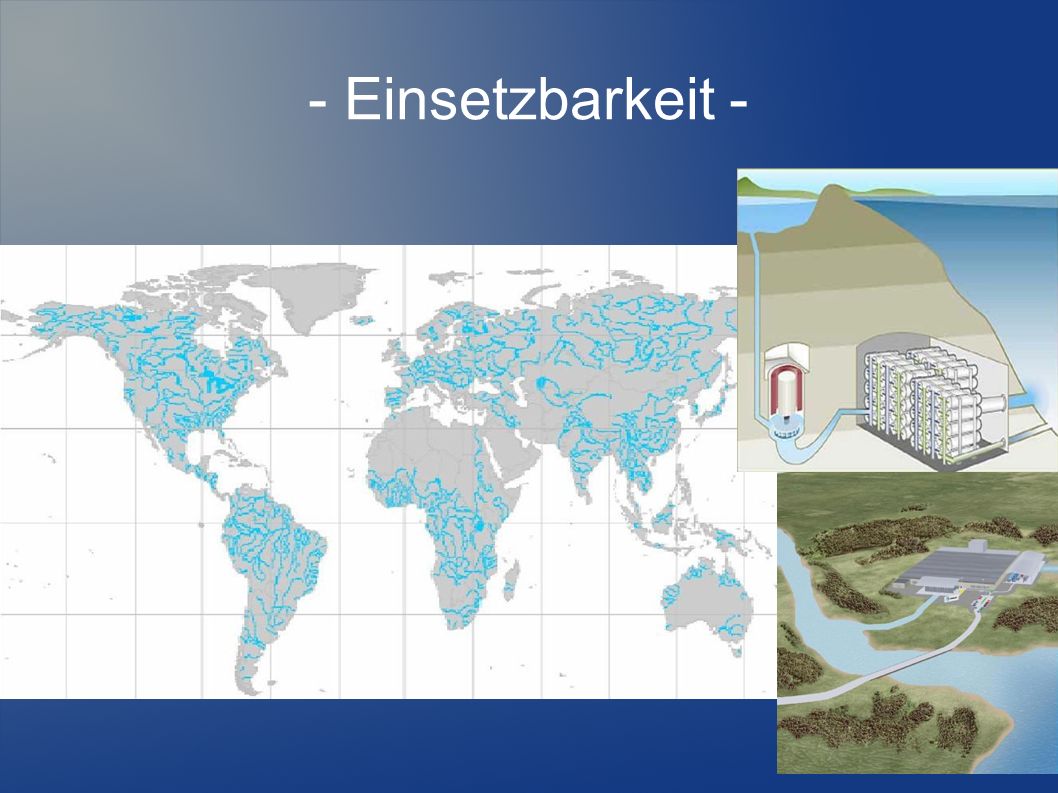 - Einsetzbarkeit -